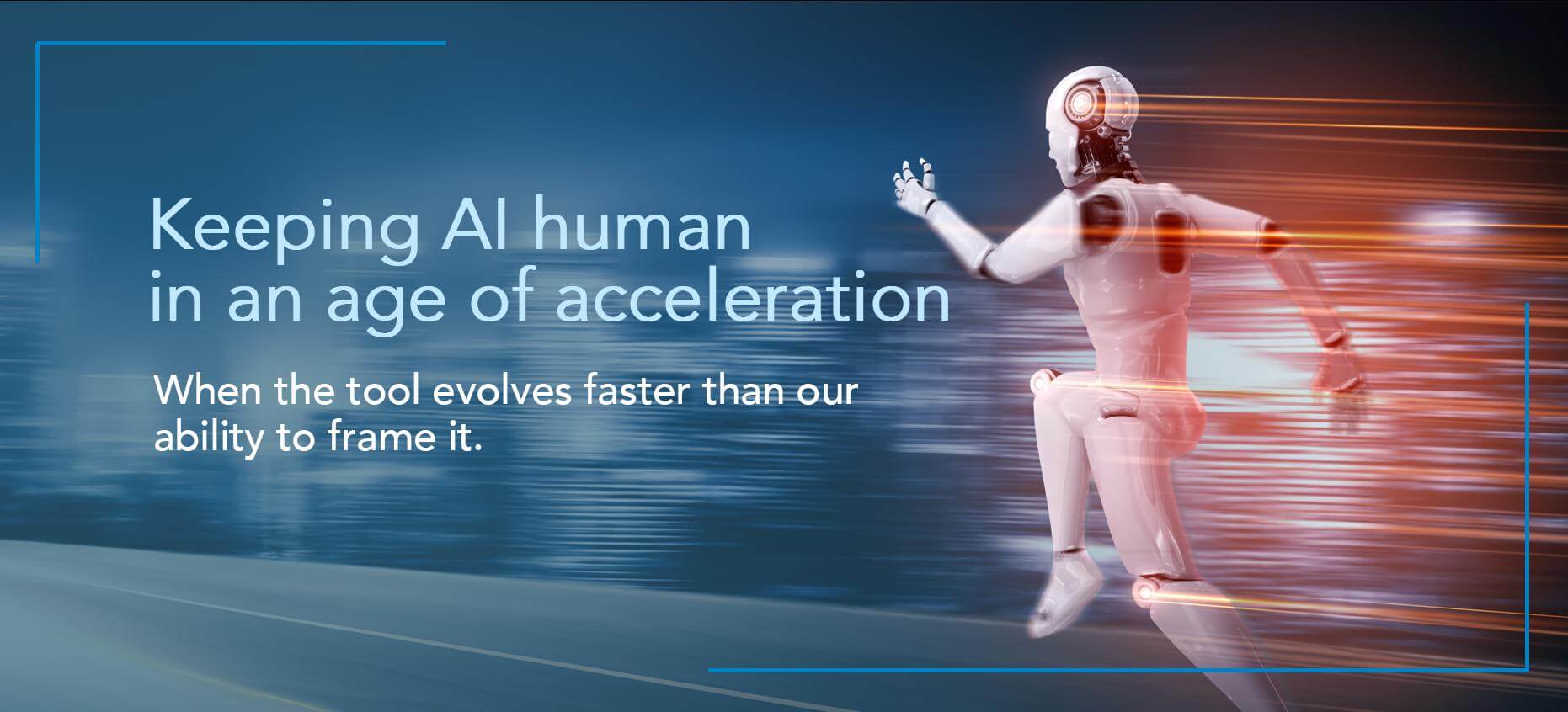 Keeping AI human in an age of acceleration

When the tool evolves faster than our ability to frame it.